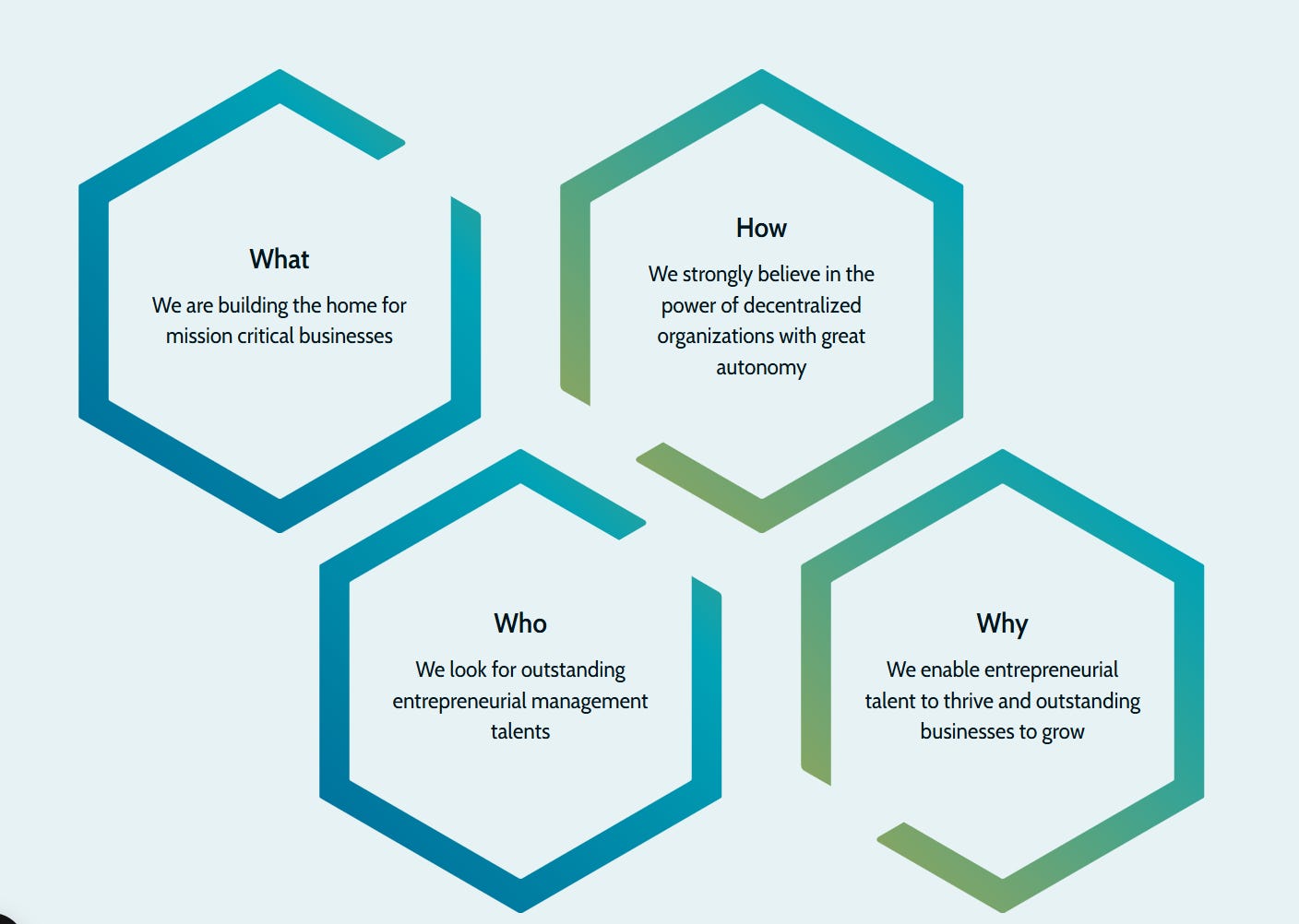 What

We are building the home for mission critical businesses

How

We strongly believe in the power of decentralized organizations with great autonomy

Who

We look for outstanding entrepreneurial management talents

Why

We enable entrepreneurial talent to thrive and outstanding businesses to grow